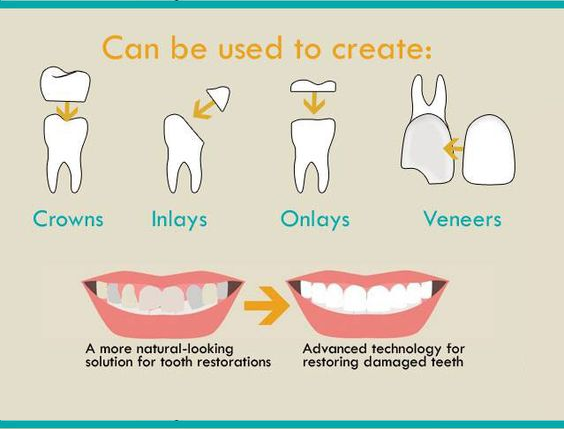 Can be used to create:

Crowns

Inlays

Onlays

Veneers

A more natural-looking solution for tooth restorations

Advanced technology for restoring damaged teeth